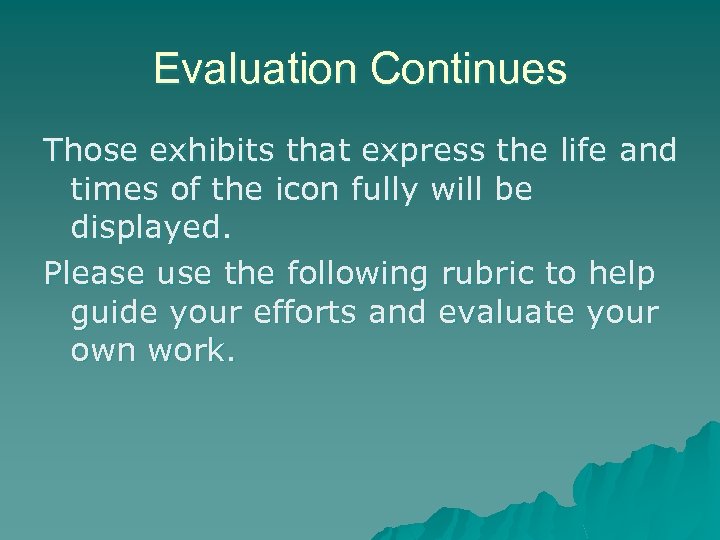 Evaluation Continues

Those exhibits that express the life and times of the icon fully will be displayed.

Please use the following rubric to help guide your efforts and evaluate your own work.